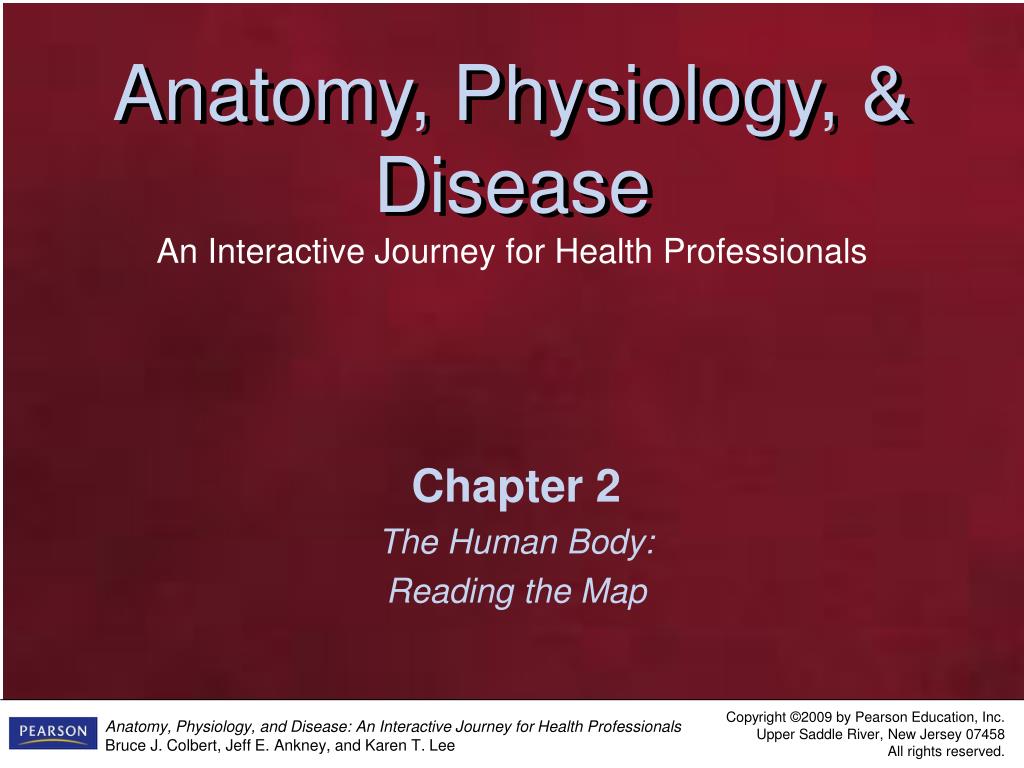 Anatomy, Physiology, & Disease
An Interactive Journey for Health Professionals

Chapter 2
The Human Body:
Reading the Map

PEARSON

Anatomy, Physiology, and Disease: An Interactive Journey for Health Professionals
Bruce J. Colbert, Jeff E. Ankney, and Karen T. Lee

Copyright ©2009 by Pearson Education, Inc.
Upper Saddle River, New Jersey 07458
All rights reserved.